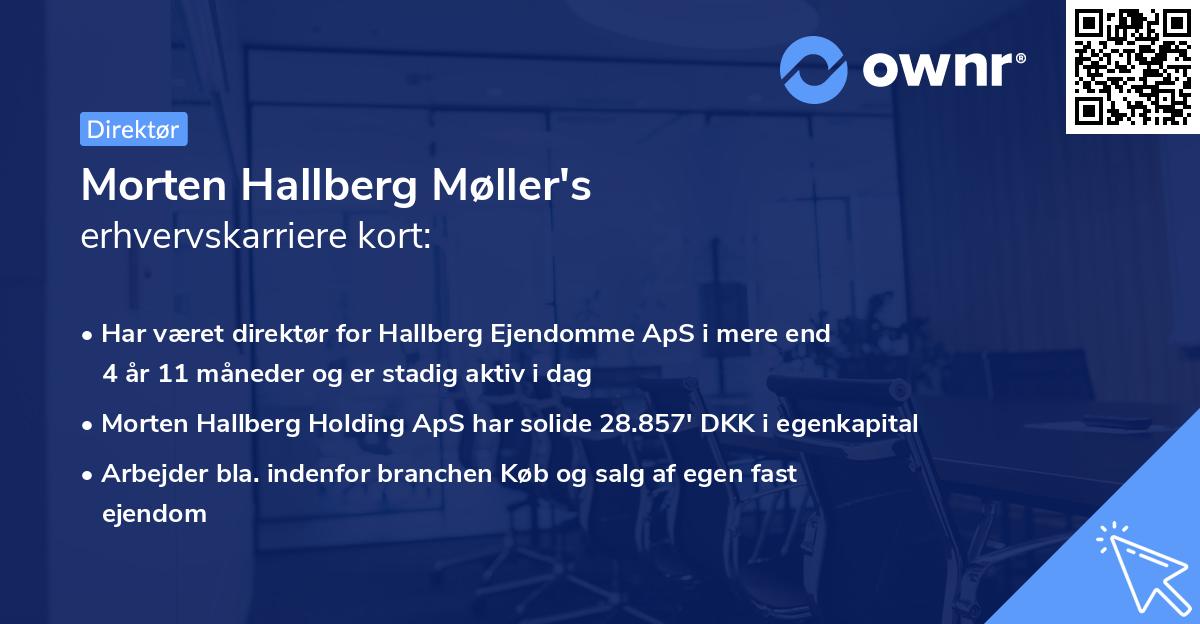 ownr®

Direktør

Morten Hallberg Møller's
erhvervskarriere kort:

• Har været direktør for Hallberg Ejendomme ApS i mere end 4 år 11 måneder og er stadig aktiv i dag
• Morten Hallberg Holding ApS har solide 28.857' DKK i egenkapital
• Arbejder bla. indenfor branchen Køb og salg af egen fast ejendom